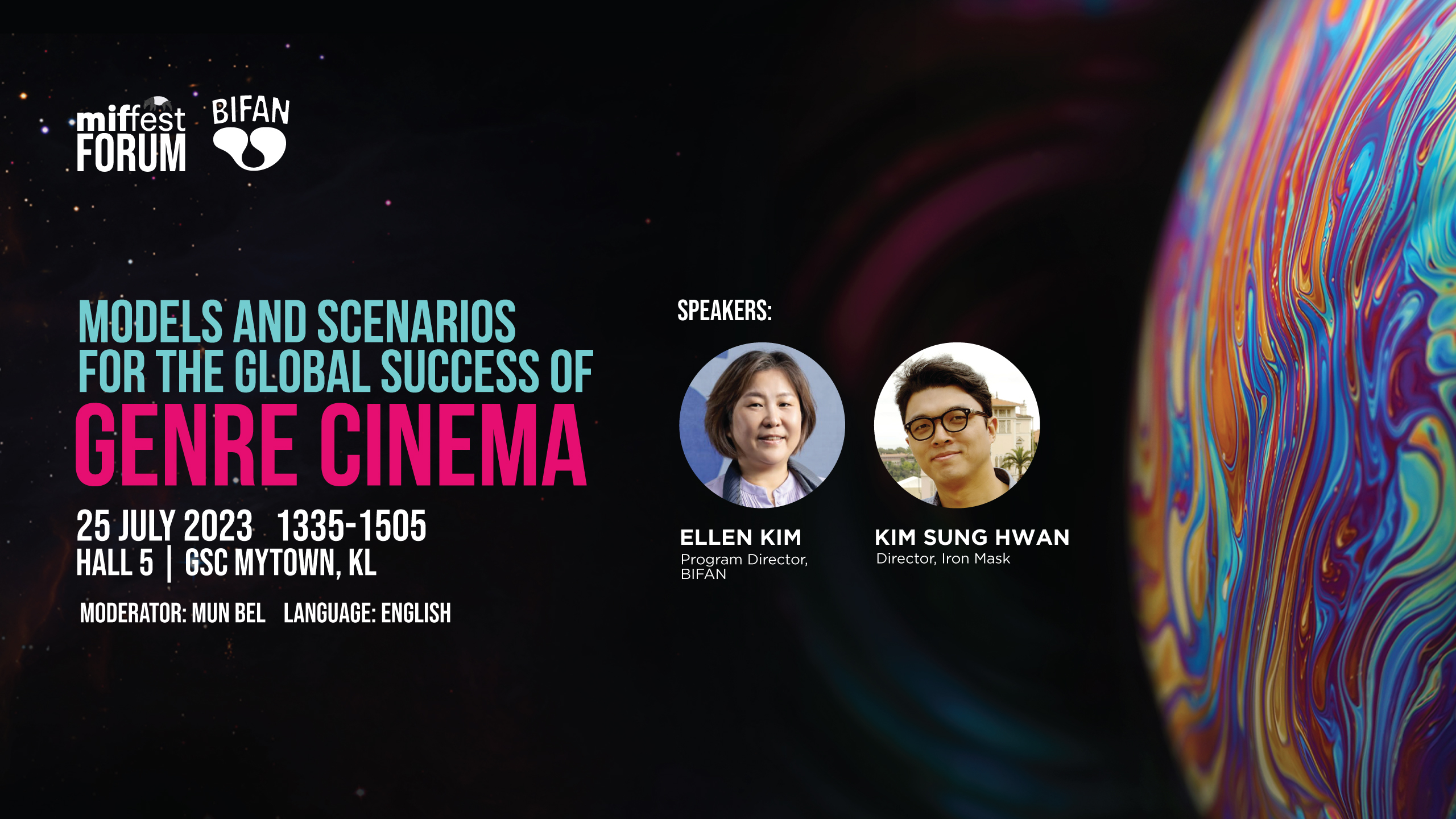 miffest FORUM

BIFAN

MODELS AND SCENARIOS FOR THE GLOBAL SUCCESS OF GENRE CINEMA

25 JULY 2023 1335-1505
HALL 5 | GSC MYTOWN, KL

MODERATOR: MUN BEL LANGUAGE: ENGLISH

SPEAKERS:

ELLEN KIM
Program Director, BIFAN

KIM SUNG HWAN
Director, Iron Mask